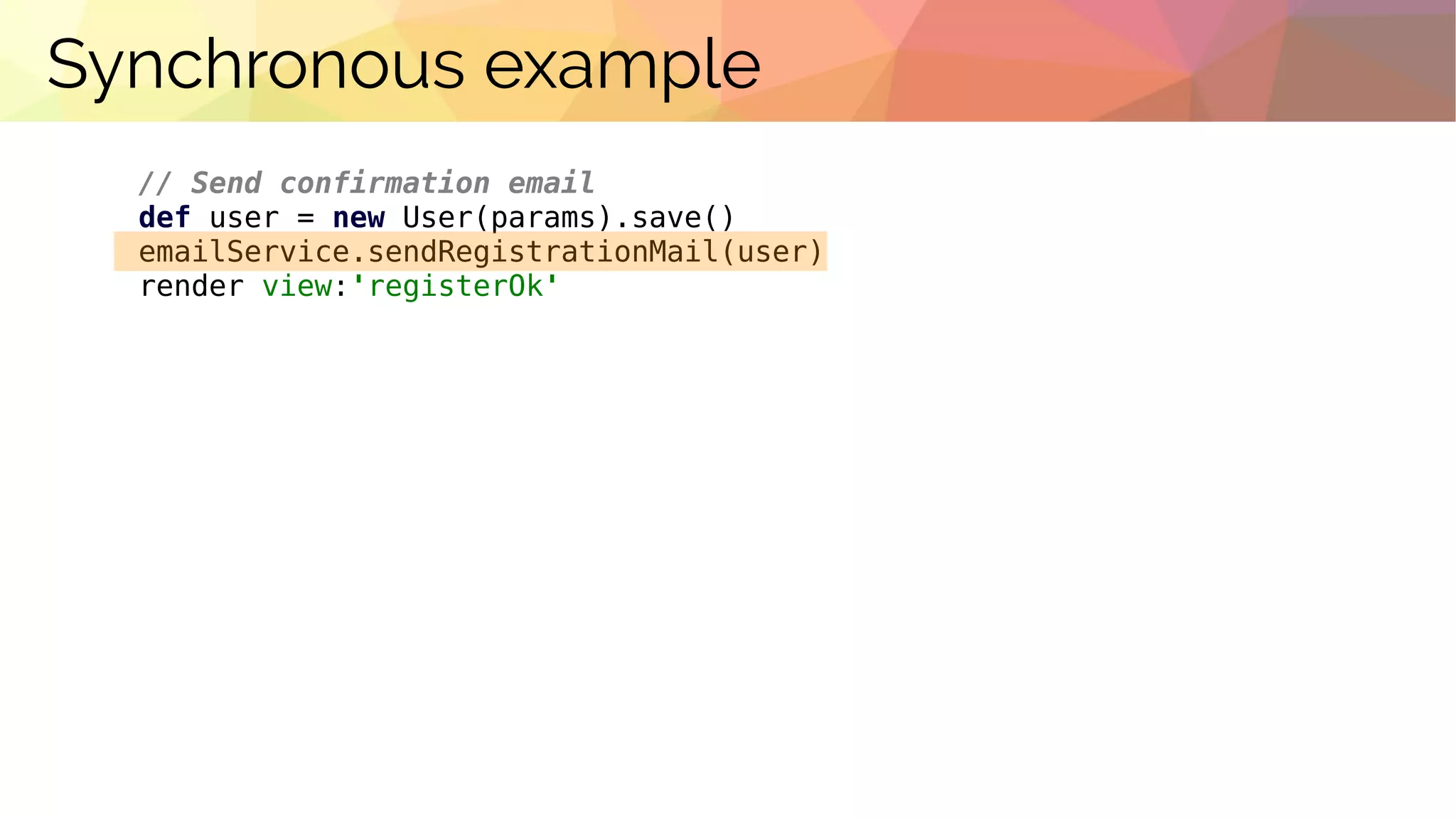 Synchronous example

// Send confirmation email
def user = new User(params).save()
emailService.sendRegistrationMail(user)
render view:'registerOk'